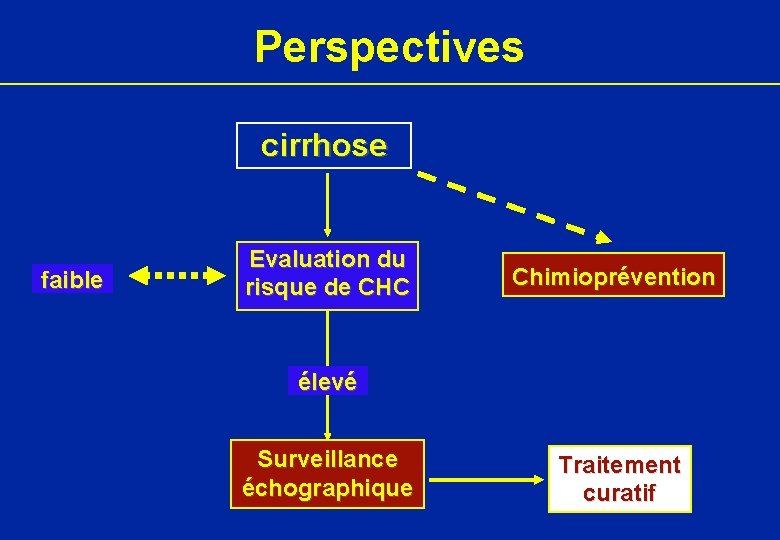 Perspectives

cirrhose

faible

Evaluation du risque de CHC

Chimioprévention

élevé

Surveillance échographique

Traitement curatif